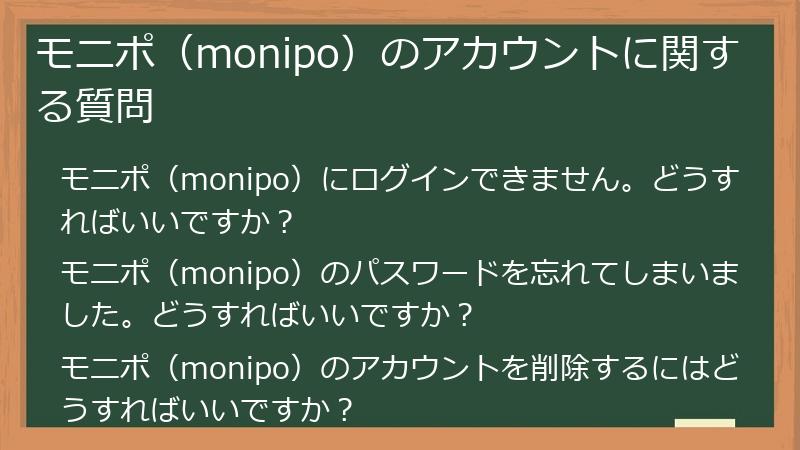 モニポ（monipo）のアカウントに関する質問

モニポ（monipo）にログインできません。どうすればいいですか？

モニポ（monipo）のパスワードを忘れてしまいました。どうすればいいですか？

モニポ（monipo）のアカウントを削除するにはどうすればいいですか？